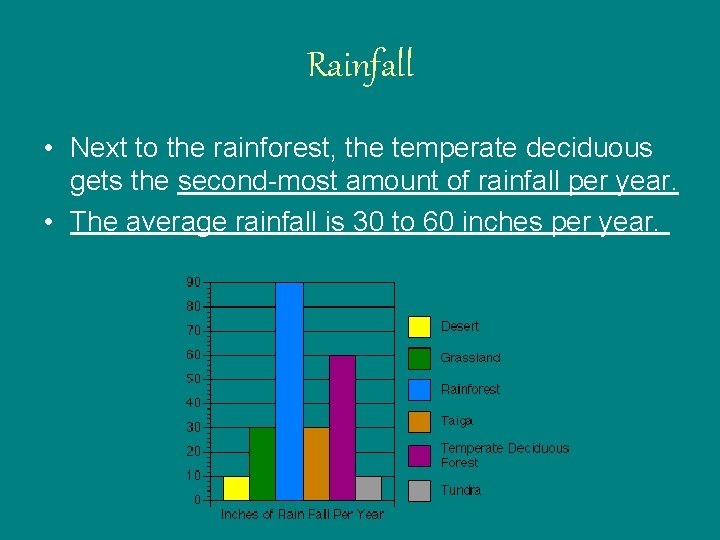 Rainfall

• Next to the rainforest, the temperate deciduous gets the second-most amount of rainfall per year.

• The average rainfall is 30 to 60 inches per year.

90
80
70
60
50
40
30
20
10
0

Inches of Rain Fall Per Year

Desert
Grassland
Rainforest
Taiga
Temperate Deciduous Forest
Tundra